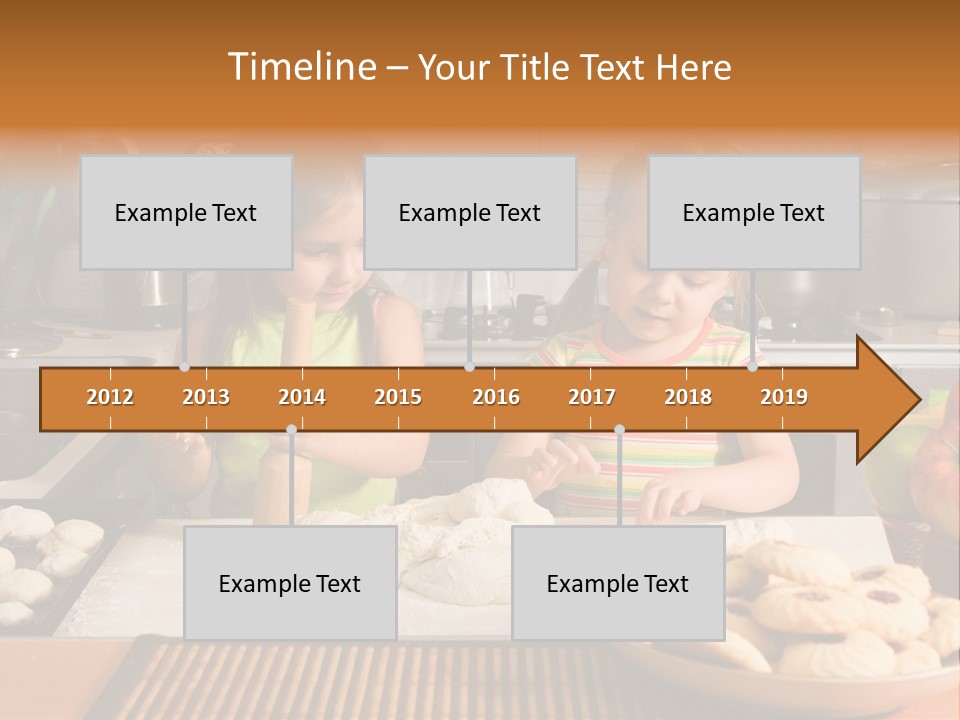 Timeline – Your Title Text Here

Example Text

Example Text

Example Text

2012 2013 2014 2015 2016 2017 2018 2019

Example Text

Example Text